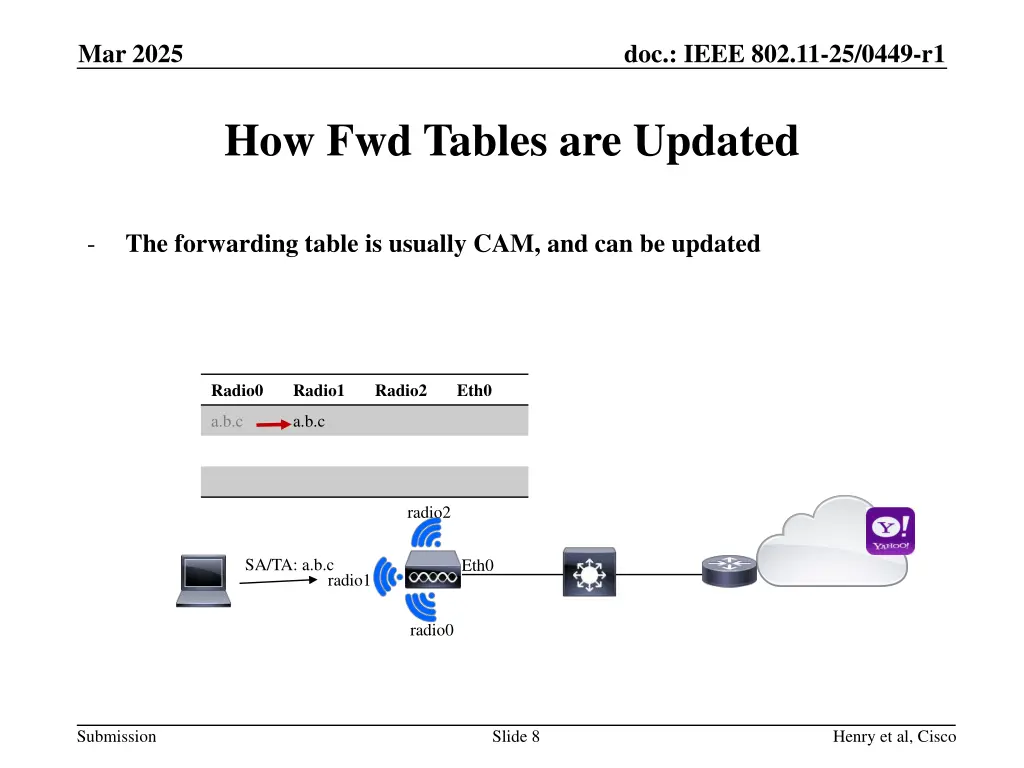 Mar 2025

doc.: IEEE 802.11-25/0449-r1

How Fwd Tables are Updated

- The forwarding table is usually CAM, and can be updated

| Radio0 | Radio1 | Radio2 | Eth0 |
|---|---|---|---|
| a.b.c | a.b.c | | |
| | | | |
| | | | |

radio2

SA/TA: a.b.c

radio1

Eth0

radio0

Y!
YAHOO!

Submission

Slide 8

Henry et al, Cisco